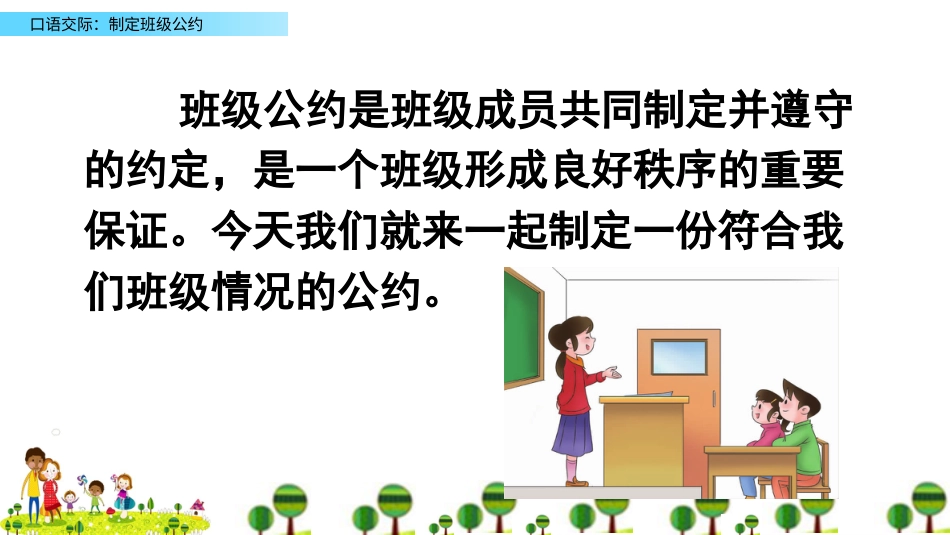 口语交际：制定班级公约

班级公约是班级成员共同制定并遵守的约定，是一个班级形成良好秩序的重要保证。今天我们就来一起制定一份符合我们班级情况的公约。